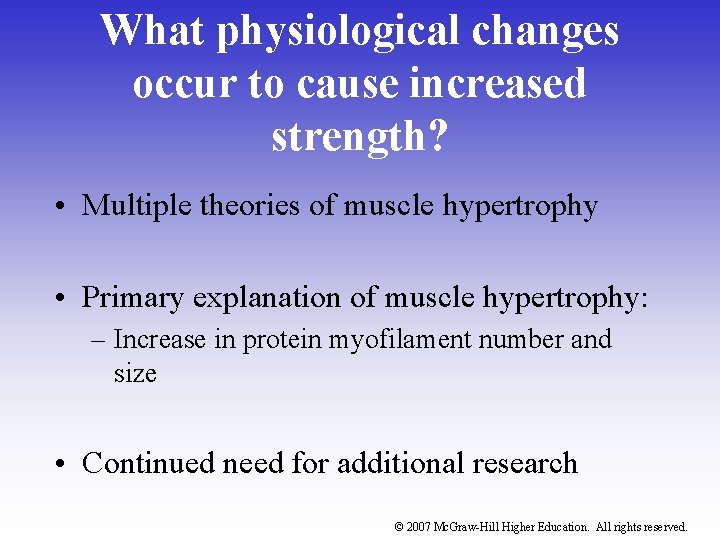 What physiological changes occur to cause increased strength?

• Multiple theories of muscle hypertrophy

• Primary explanation of muscle hypertrophy:
– Increase in protein myofilament number and size

• Continued need for additional research

© 2007 McGraw-Hill Higher Education. All rights reserved.